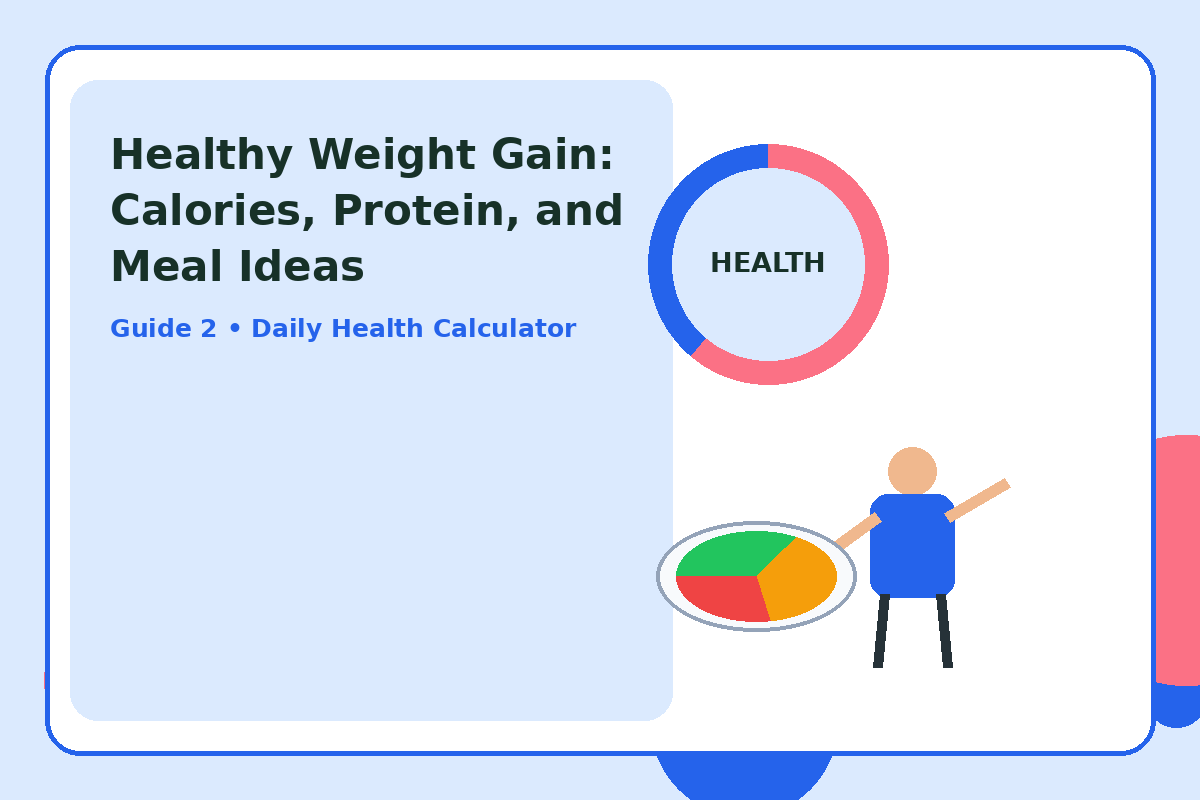 Healthy Weight Gain: Calories, Protein, and Meal Ideas

Guide 2 • Daily Health Calculator

HEALTH